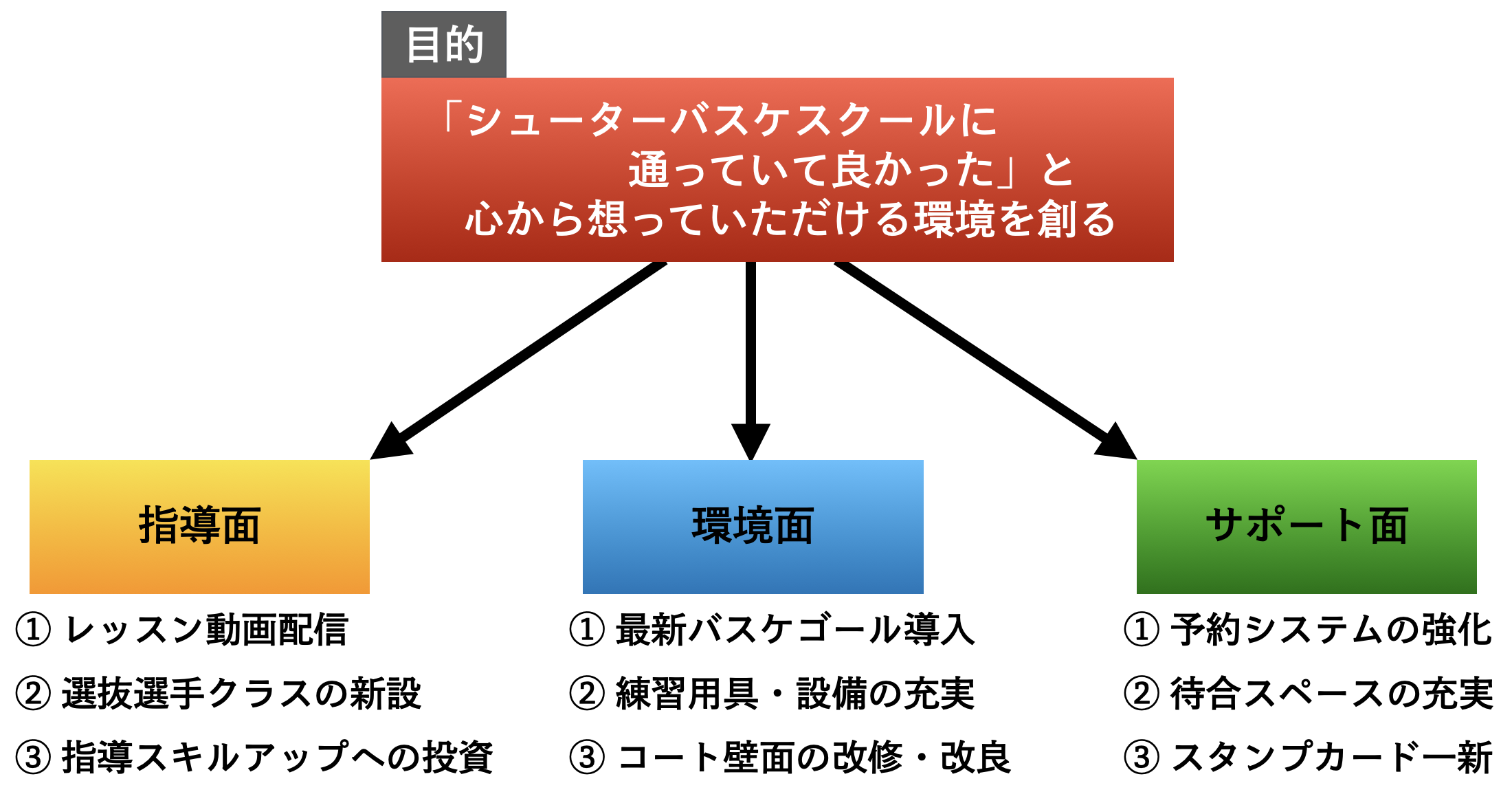 目的

「シューターバスケスクールに通っていて良かった」と心から想っていただける環境を創る

指導面

① レッスン動画配信
② 選抜選手クラスの新設
③ 指導スキルアップへの投資

環境面

① 最新バスケゴール導入
② 練習用具・設備の充実
③ コート壁面の改修・改良

サポート面

① 予約システムの強化
② 待合スペースの充実
③ スタンプカード一新